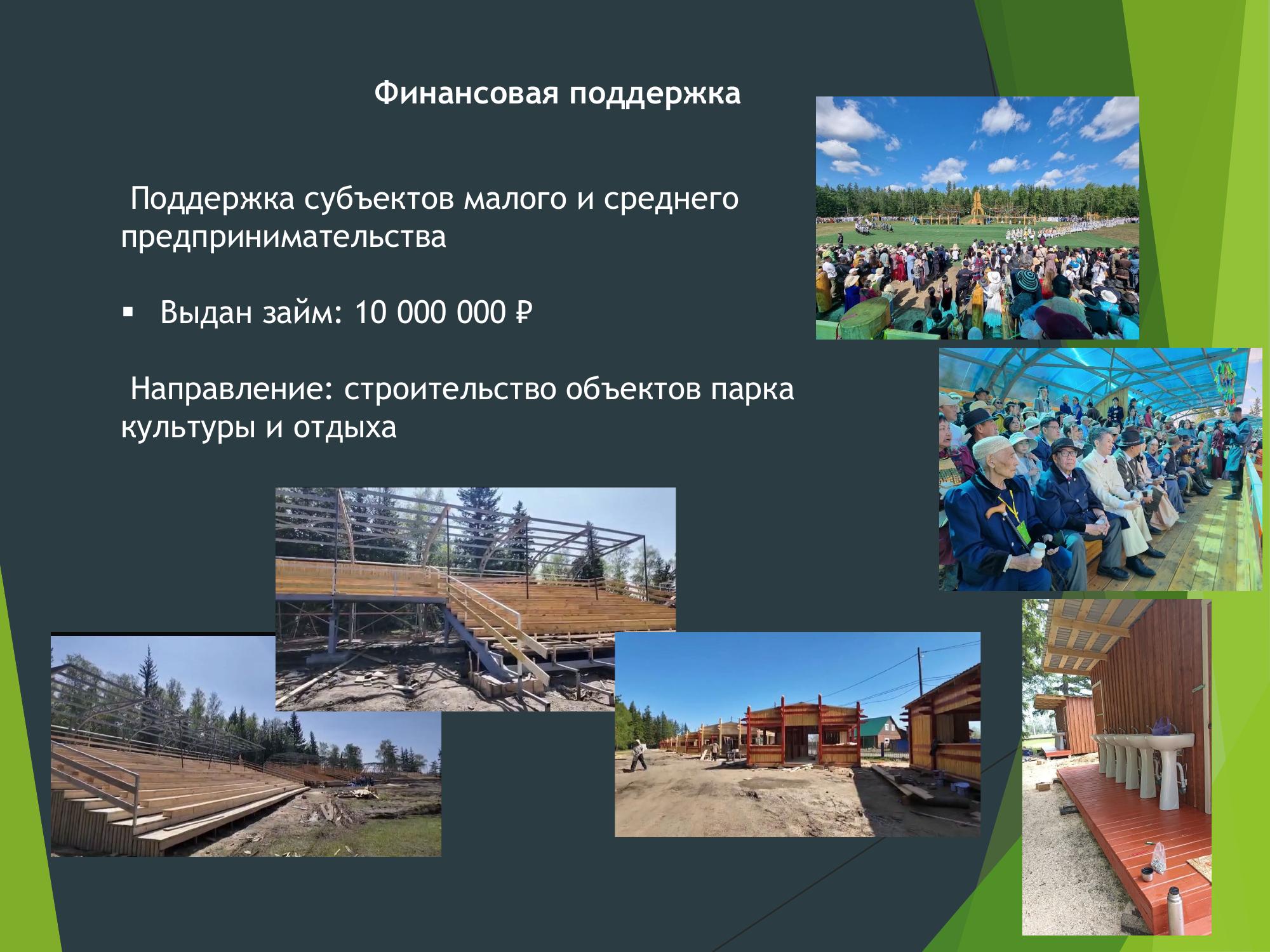 Финансовая поддержка

Поддержка субъектов малого и среднего предпринимательства

▪ Выдан займ: 10 000 000 ₽

Направление: строительство объектов парка культуры и отдыха